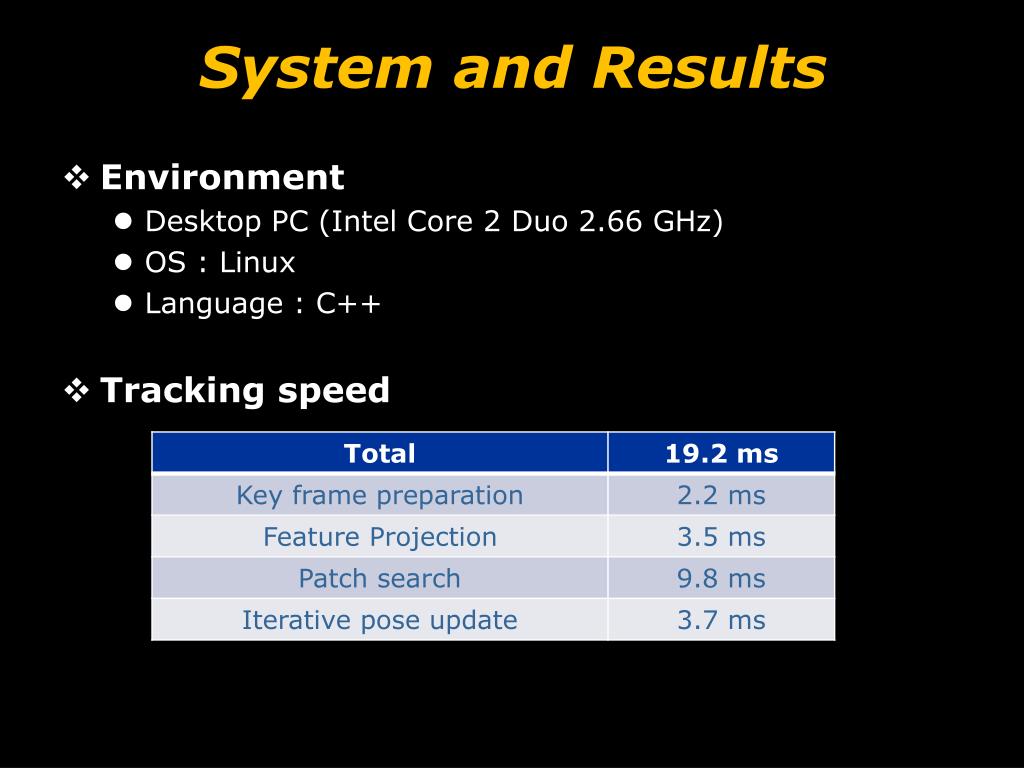 System and Results

❖ Environment

● Desktop PC (Intel Core 2 Duo 2.66 GHz)
● OS : Linux
● Language : C++

❖ Tracking speed

| Total | 19.2 ms |
|---|---|
| Key frame preparation | 2.2 ms |
| Feature Projection | 3.5 ms |
| Patch search | 9.8 ms |
| Iterative pose update | 3.7 ms |